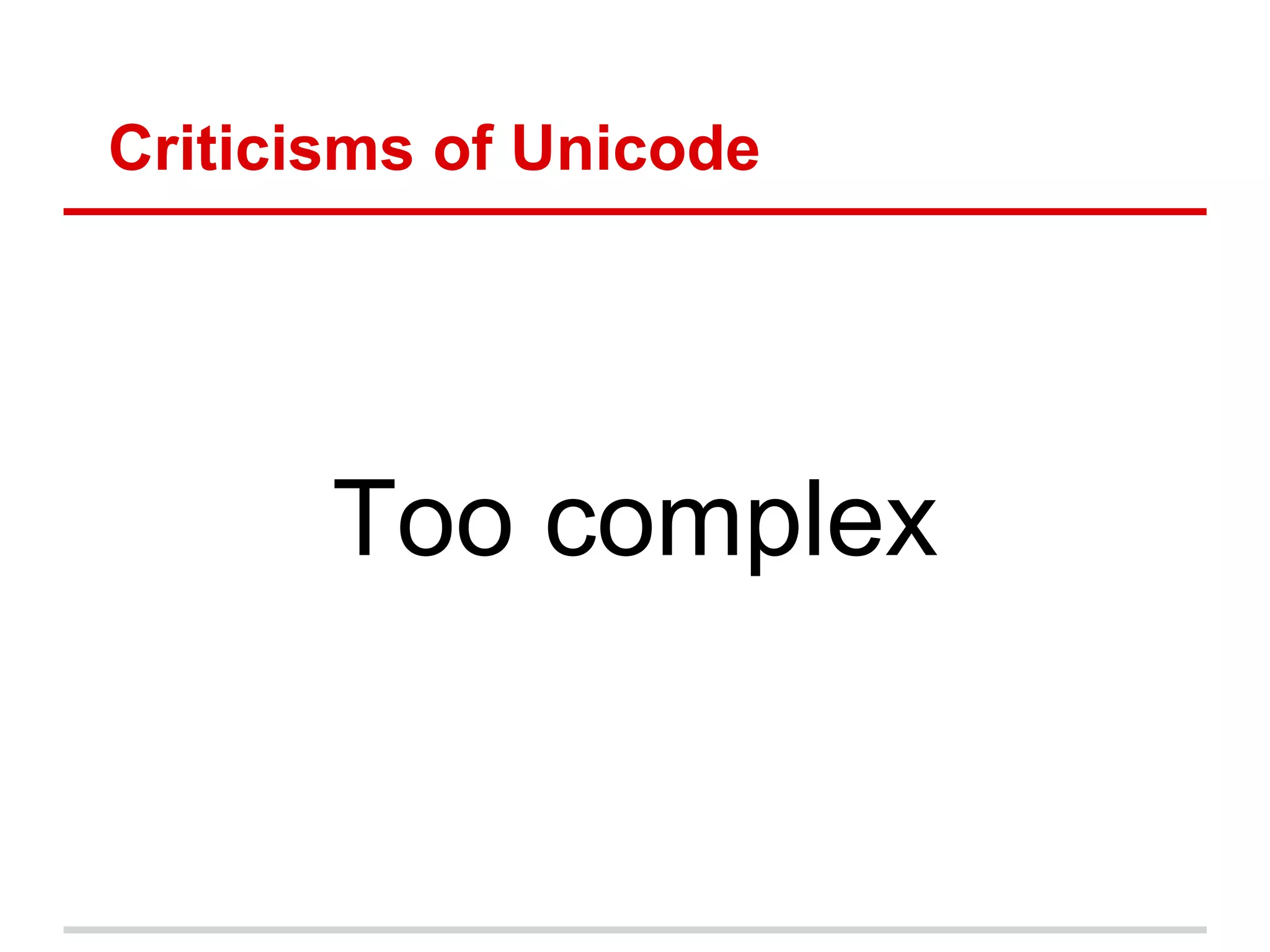 Criticisms of Unicode

Too complex